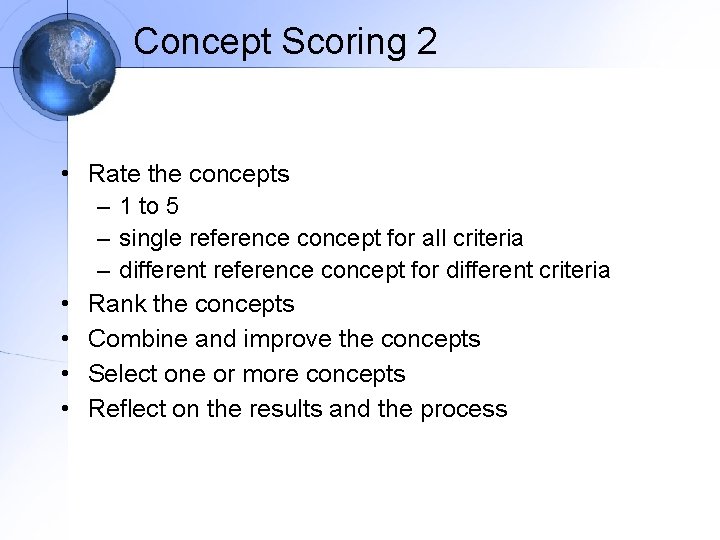 Concept Scoring 2

• Rate the concepts
  – 1 to 5
  – single reference concept for all criteria
  – different reference concept for different criteria
• Rank the concepts
• Combine and improve the concepts
• Select one or more concepts
• Reflect on the results and the process